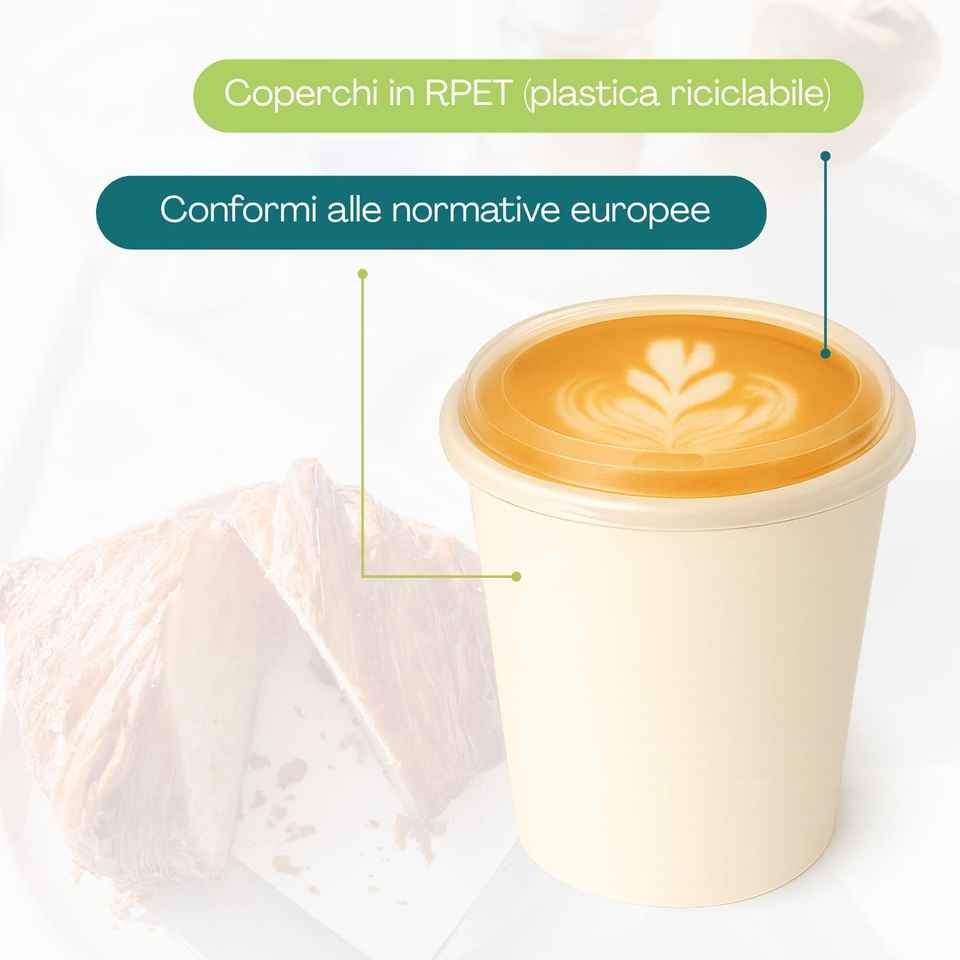 Coperchi in RPET (plastica riciclabile)

Conformi alle normative europee